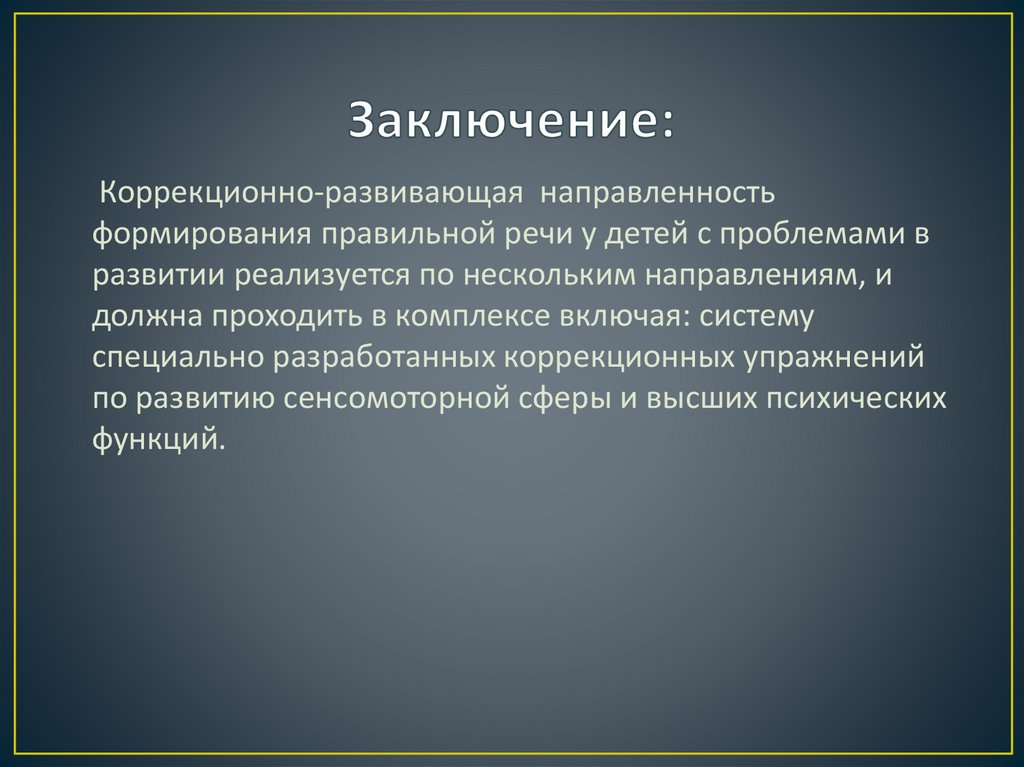 Заключение:

Коррекционно-развивающая направленность формирования правильной речи у детей с проблемами в развитии реализуется по нескольким направлениям, и должна проходить в комплексе включая: систему специально разработанных коррекционных упражнений по развитию сенсомоторной сферы и высших психических функций.